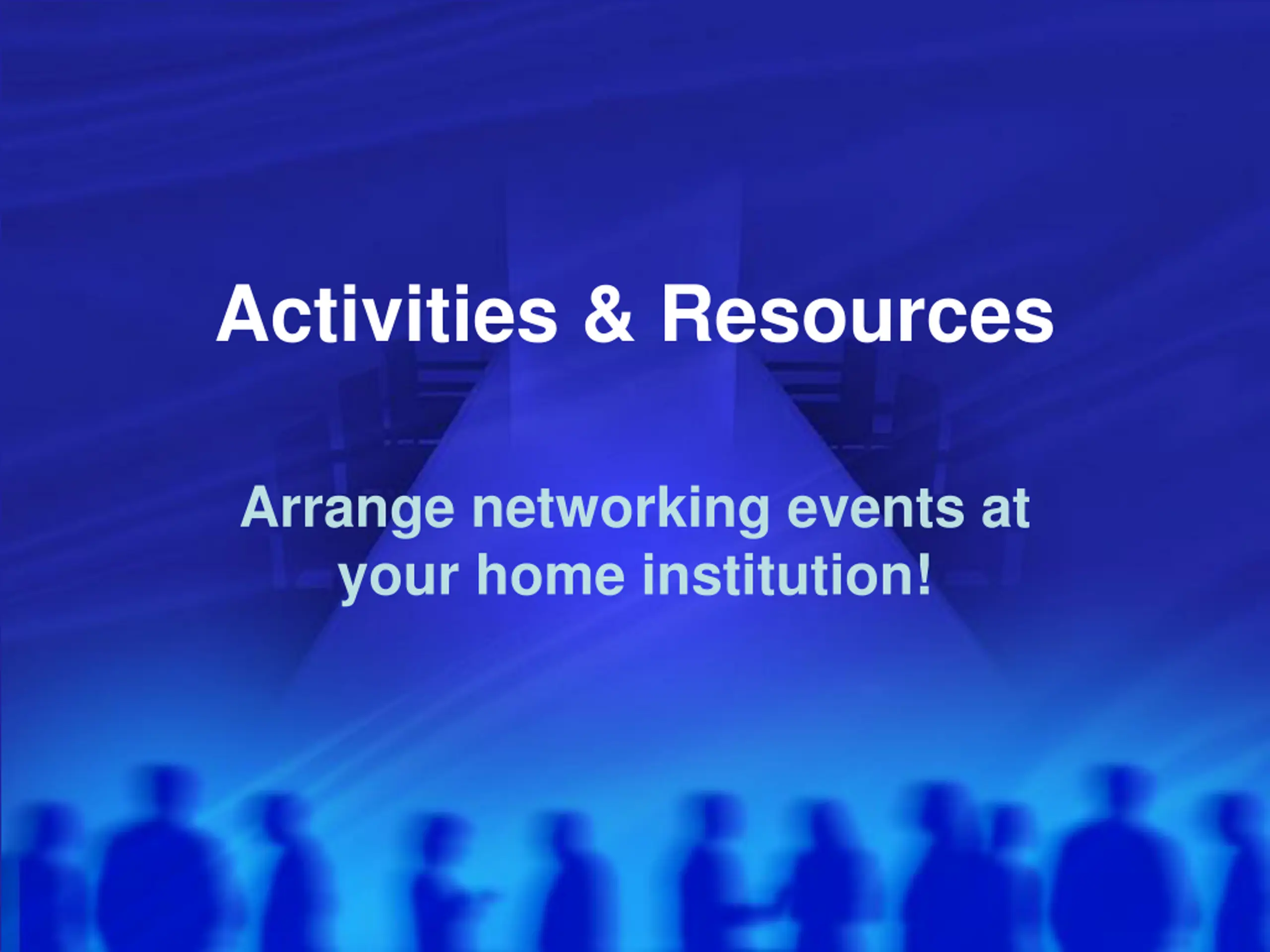 Activities & Resources

Arrange networking events at your home institution!